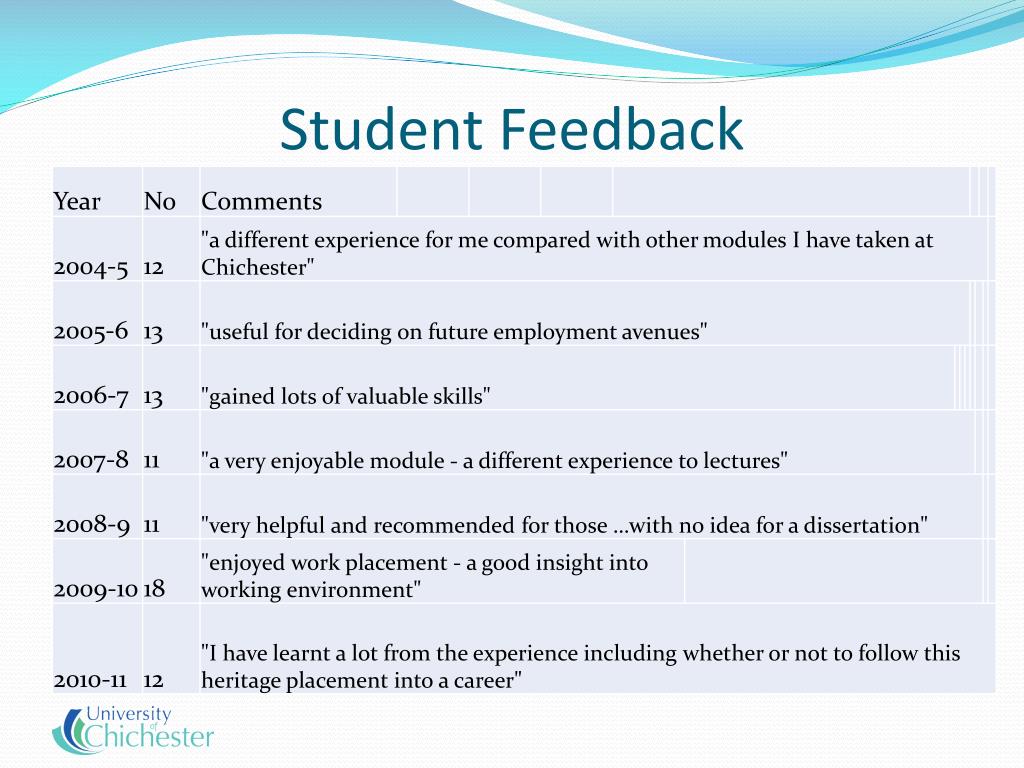 Student Feedback

| Year | No | Comments |
|---|---|---|
| 2004-5 | 12 | "a different experience for me compared with other modules I have taken at Chichester" |
| 2005-6 | 13 | "useful for deciding on future employment avenues" |
| 2006-7 | 13 | "gained lots of valuable skills" |
| 2007-8 | 11 | "a very enjoyable module - a different experience to lectures" |
| 2008-9 | 11 | "very helpful and recommended for those ...with no idea for a dissertation" |
| 2009-10 | 18 | "enjoyed work placement - a good insight into working environment" |
| 2010-11 | 12 | "I have learnt a lot from the experience including whether or not to follow this heritage placement into a career" |

University of Chichester